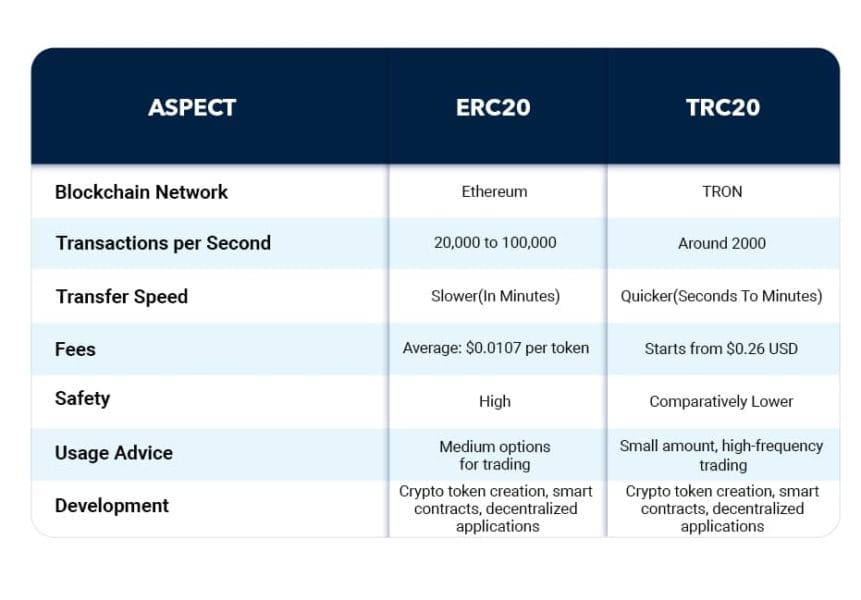 | ASPECT | ERC20 | TRC20 |
|---|---|---|
| Blockchain Network | Ethereum | TRON |
| Transactions per Second | 20,000 to 100,000 | Around 2000 |
| Transfer Speed | Slower(In Minutes) | Quicker(Seconds To Minutes) |
| Fees | Average: \$0.0107 per token | Starts from \$0.26 USD |
| Safety | High | Comparatively Lower |
| Usage Advice | Medium options for trading | Small amount, high-frequency trading |
| Development | Crypto token creation, smart contracts, decentralized applications | Crypto token creation, smart contracts, decentralized applications |